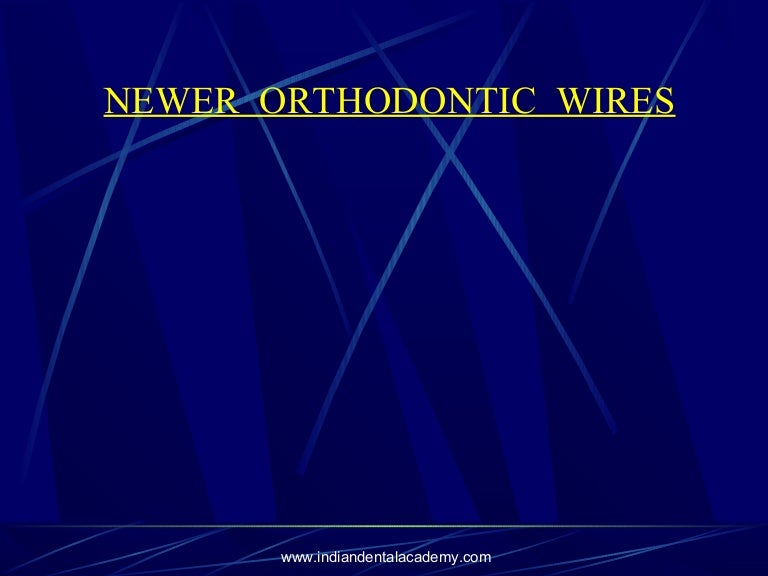 NEWER ORTHODONTIC WIRES

www.indiandentalacademy.com